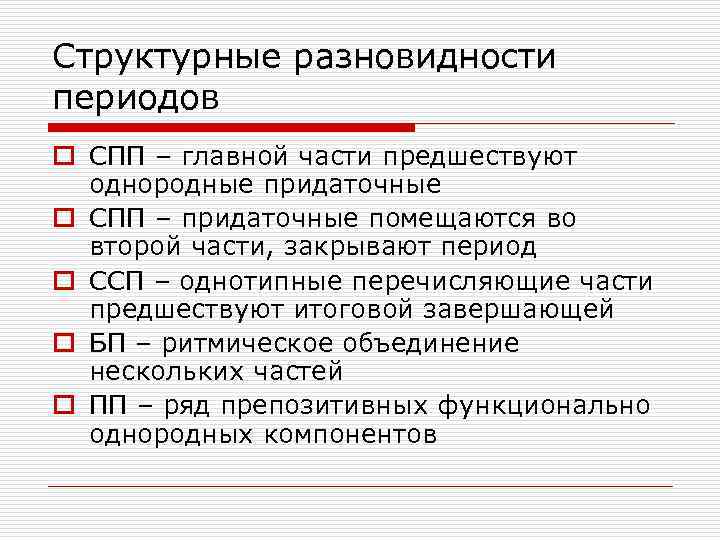 Структурные разновидности периодов

СПП – главной части предшествуют однородные придаточные

СПП – придаточные помещаются во второй части, закрывают период

ССП – однотипные перечисляющие части предшествуют итоговой завершающей

БП – ритмическое объединение нескольких частей

ПП – ряд препозитивных функционально однородных компонентов